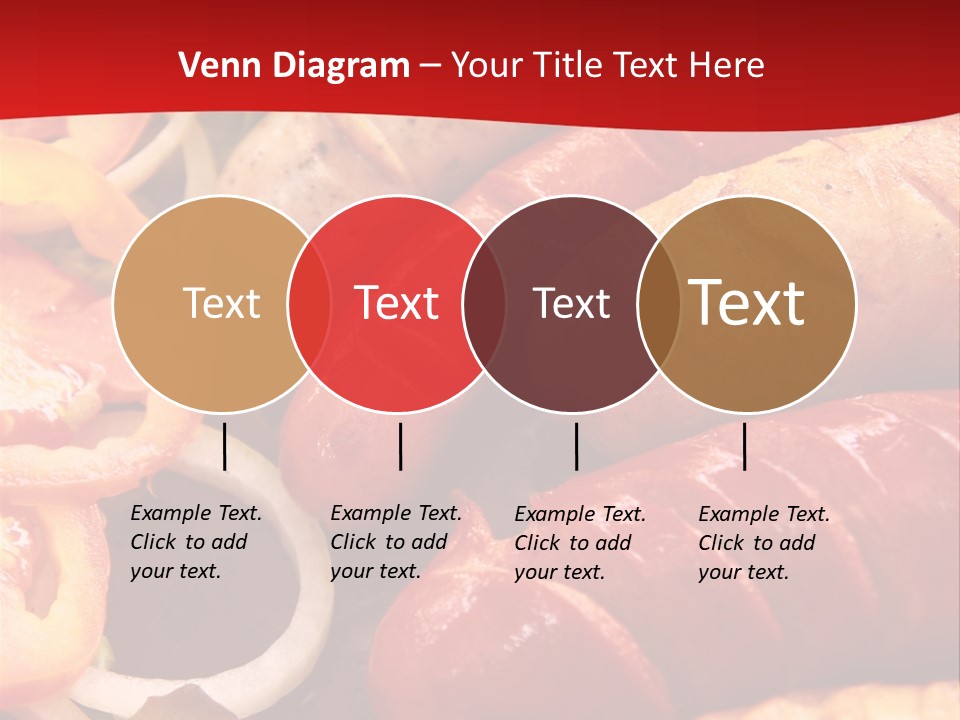 Venn Diagram – Your Title Text Here

Text

Text

Text

Text

Example Text. Click to add your text.

Example Text. Click to add your text.

Example Text. Click to add your text.

Example Text. Click to add your text.